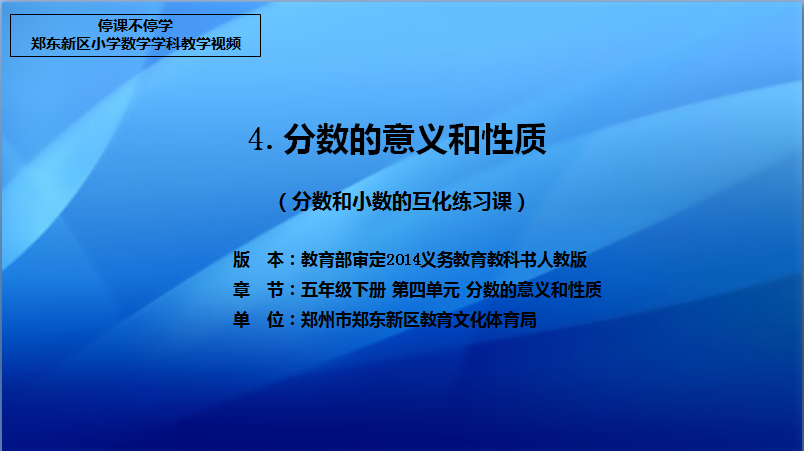 停课不停学
郑东新区小学数学学科教学视频

4. 分数的意义和性质

（分数和小数的互化练习课）

版　本：教育部审定2014义务教育教科书人教版
章　节：五年级下册 第四单元 分数的意义和性质
单　位：郑州市郑东新区教育文化体育局